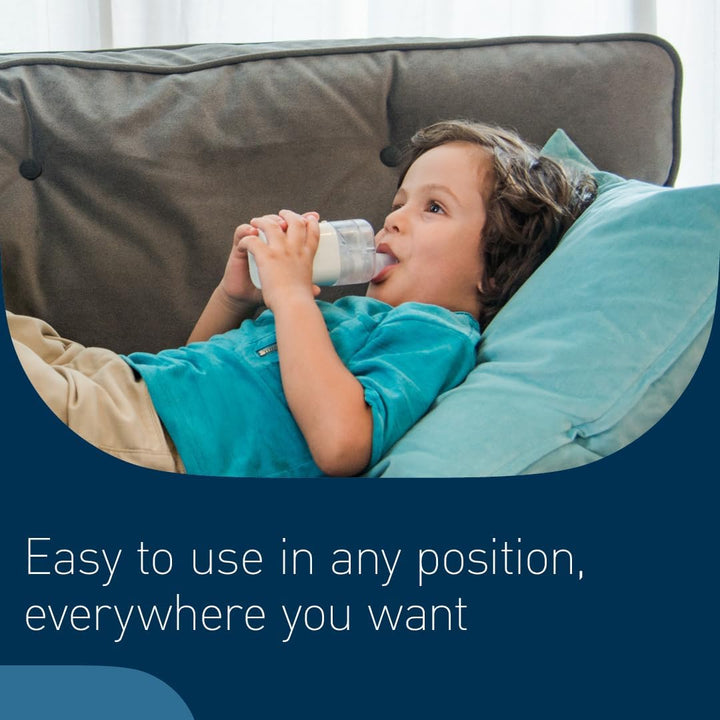 Easy to use in any position, everywhere you want